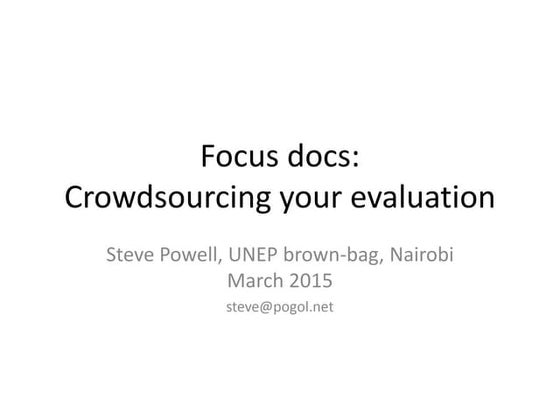 Focus docs:
Crowdsourcing your evaluation

Steve Powell, UNEP brown-bag, Nairobi
March 2015
steve@pogol.net